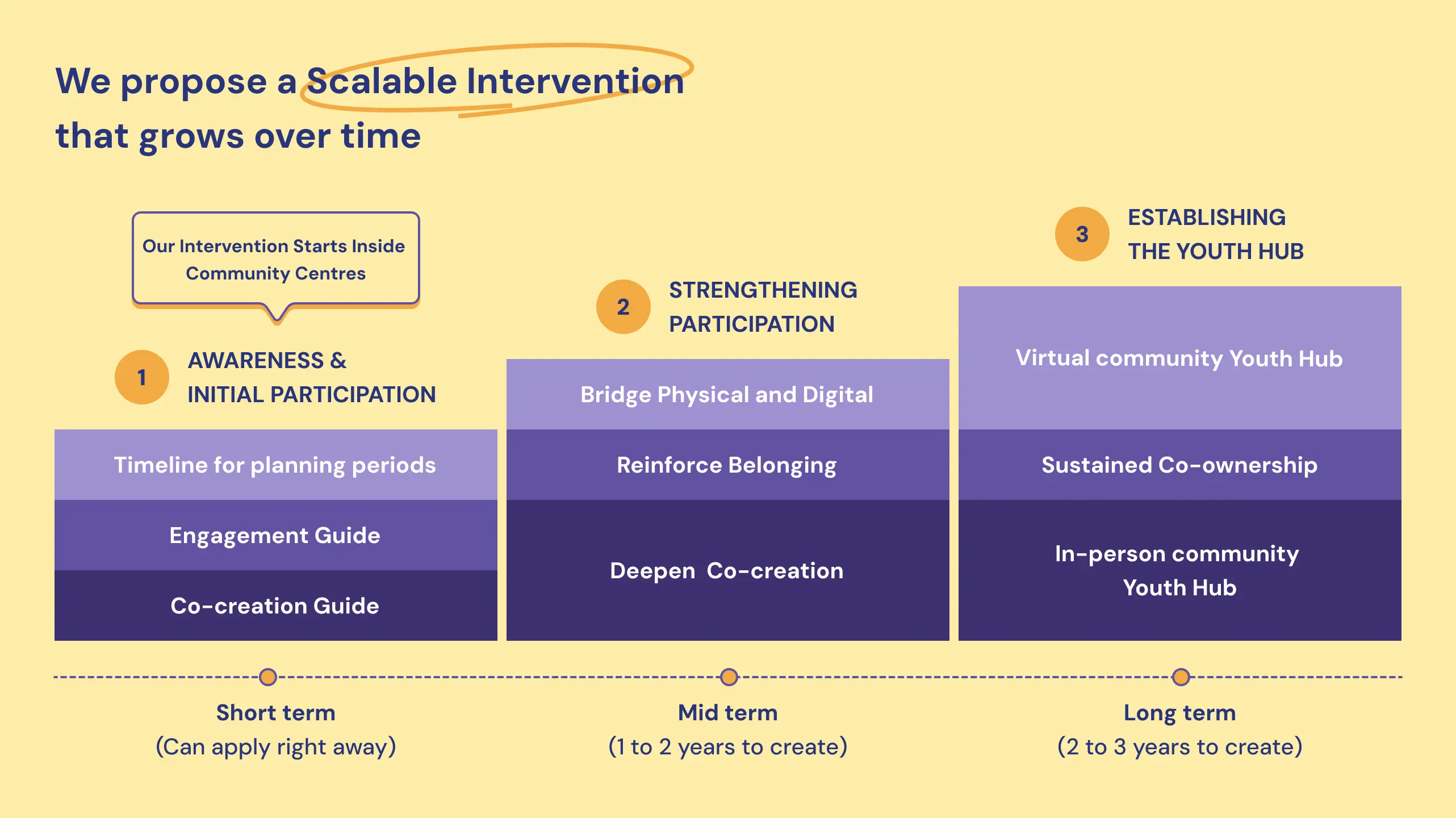 We propose a Scalable Intervention that grows over time

Our Intervention Starts Inside Community Centres

1 AWARENESS & INITIAL PARTICIPATION

Timeline for planning periods

Engagement Guide

Co-creation Guide

2 STRENGTHENING PARTICIPATION

Bridge Physical and Digital

Reinforce Belonging

Deepen Co-creation

3 ESTABLISHING THE YOUTH HUB

Virtual community Youth Hub

Sustained Co-ownership

In-person community Youth Hub

Short term
(Can apply right away)

Mid term
(1 to 2 years to create)

Long term
(2 to 3 years to create)